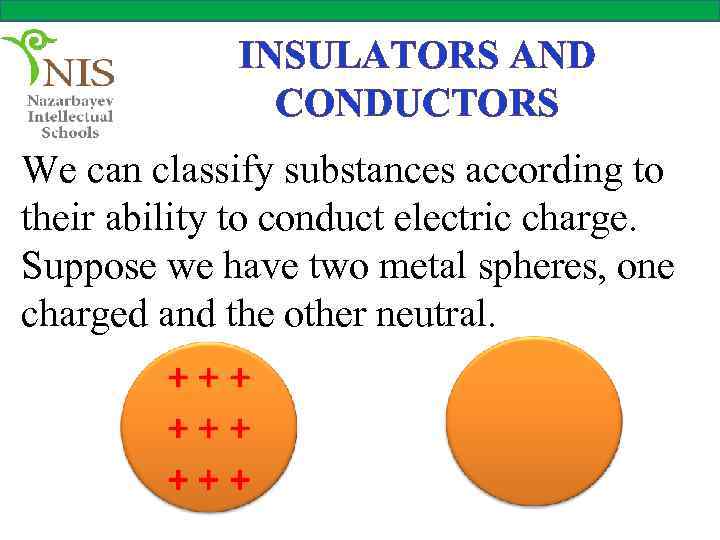 NIS
Nazarbayev Intellectual Schools

INSULATORS AND CONDUCTORS

We can classify substances according to their ability to conduct electric charge. Suppose we have two metal spheres, one charged and the other neutral.

+ + +
+ + +
+ + +